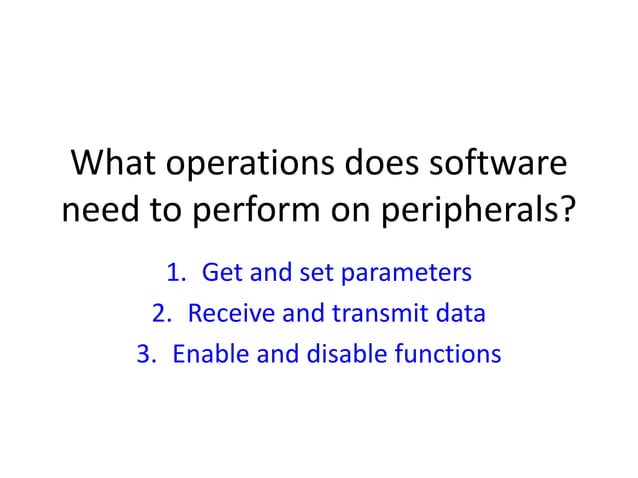 What operations does software need to perform on peripherals?

1. Get and set parameters
2. Receive and transmit data
3. Enable and disable functions